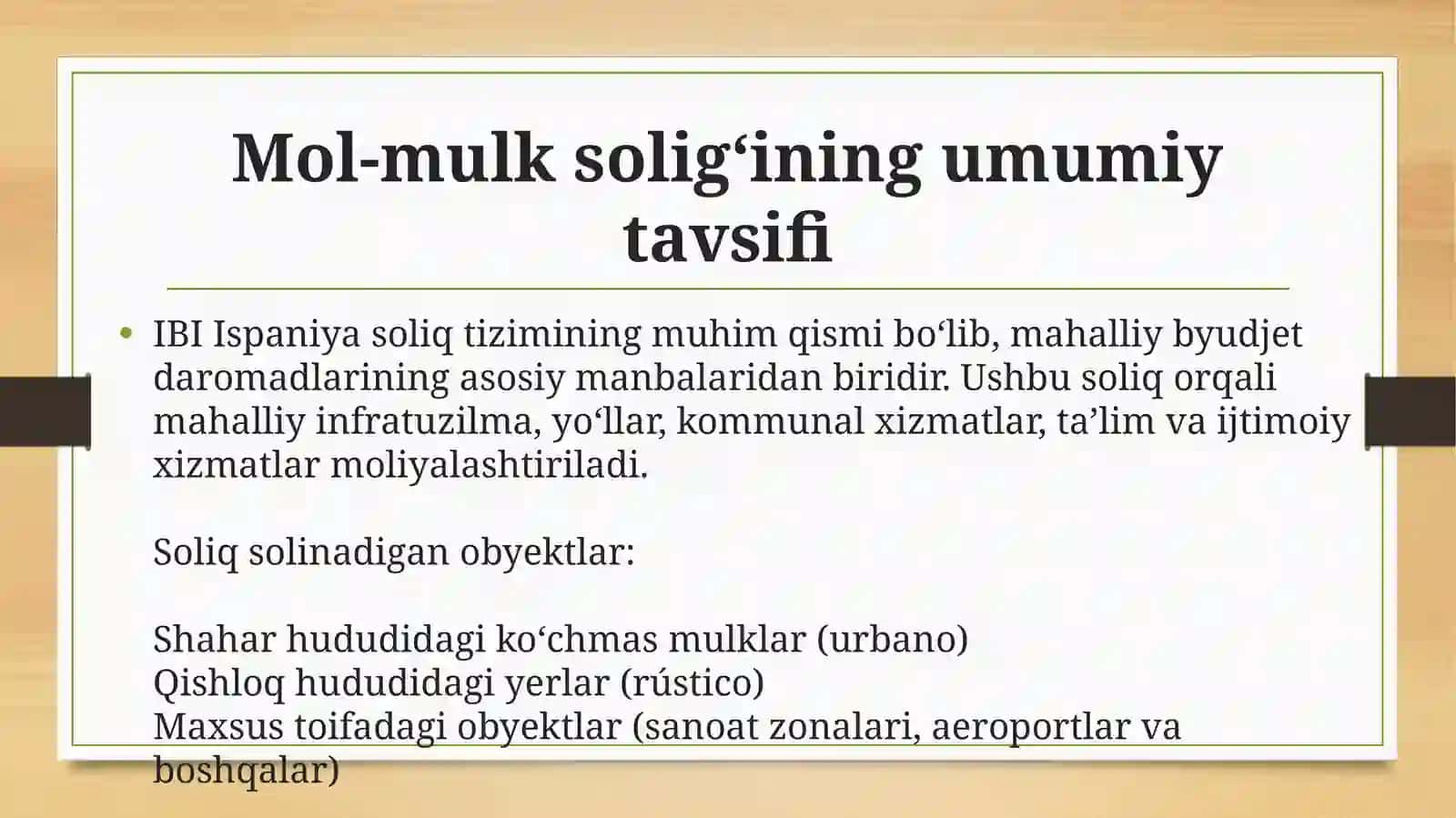 Mol-mulk solig‘ining umumiy tavsifi

• IBI Ispaniya soliq tizimining muhim qismi bo‘lib, mahalliy byudjet daromadlarining asosiy manbalaridan biridir. Ushbu soliq orqali mahalliy infratuzilma, yo‘llar, kommunal xizmatlar, ta’lim va ijtimoiy xizmatlar moliyalashtiriladi.

Soliq solinadigan obyektlar:

Shahar hududidagi ko‘chmas mulklar (urbano)
Qishloq hududidagi yerlar (rústico)
Maxsus toifadagi obyektlar (sanoat zonalari, aeroportlar va boshqalar)